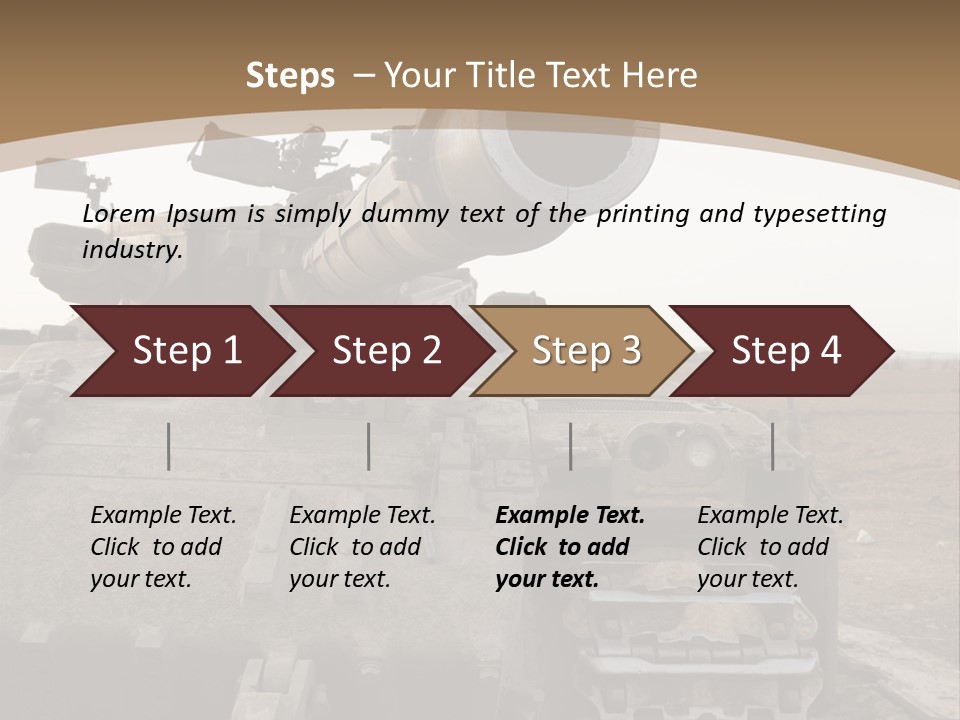 Steps – Your Title Text Here

Lorem Ipsum is simply dummy text of the printing and typesetting industry.

Step 1

Step 2

Step 3

Step 4

Example Text. Click to add your text.

Example Text. Click to add your text.

Example Text. Click to add your text.

Example Text. Click to add your text.